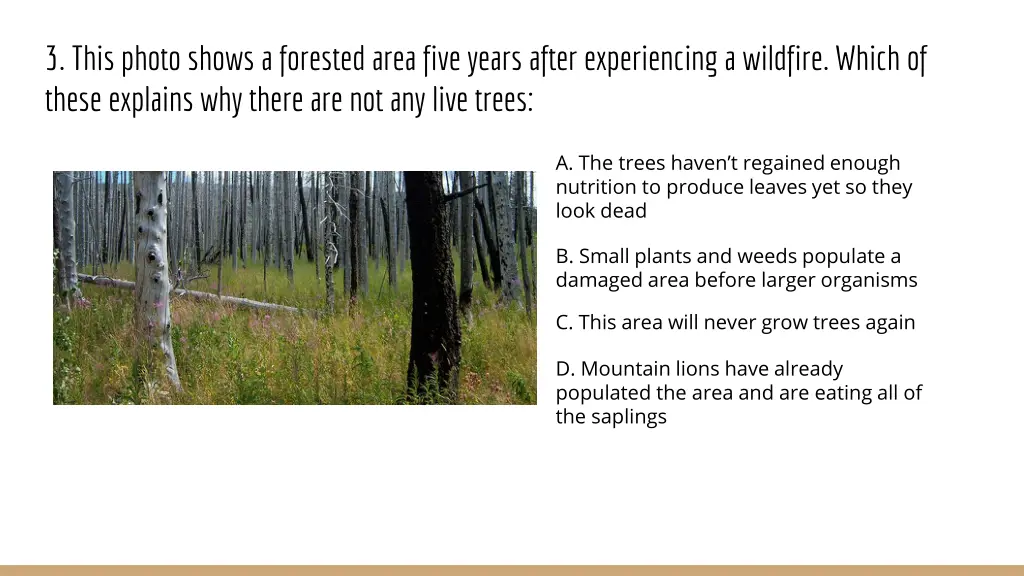 3. This photo shows a forested area five years after experiencing a wildfire. Which of these explains why there are not any live trees:

A. The trees haven’t regained enough nutrition to produce leaves yet so they look dead

B. Small plants and weeds populate a damaged area before larger organisms

C. This area will never grow trees again

D. Mountain lions have already populated the area and are eating all of the saplings